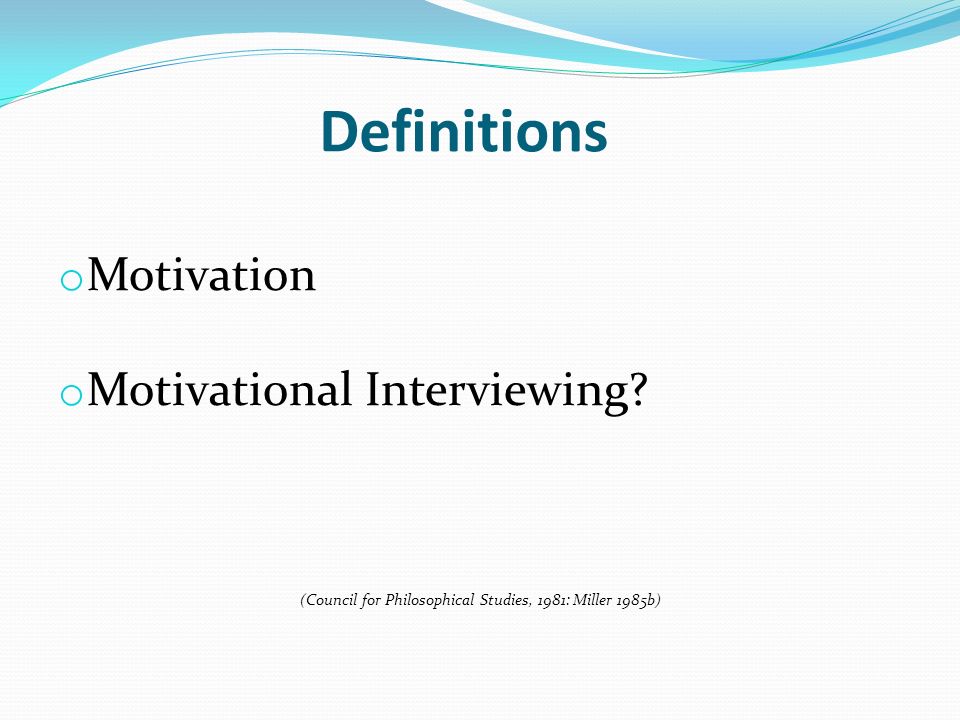 Definitions

o Motivation

o Motivational Interviewing?

(Council for Philosophical Studies, 1981: Miller 1985b)